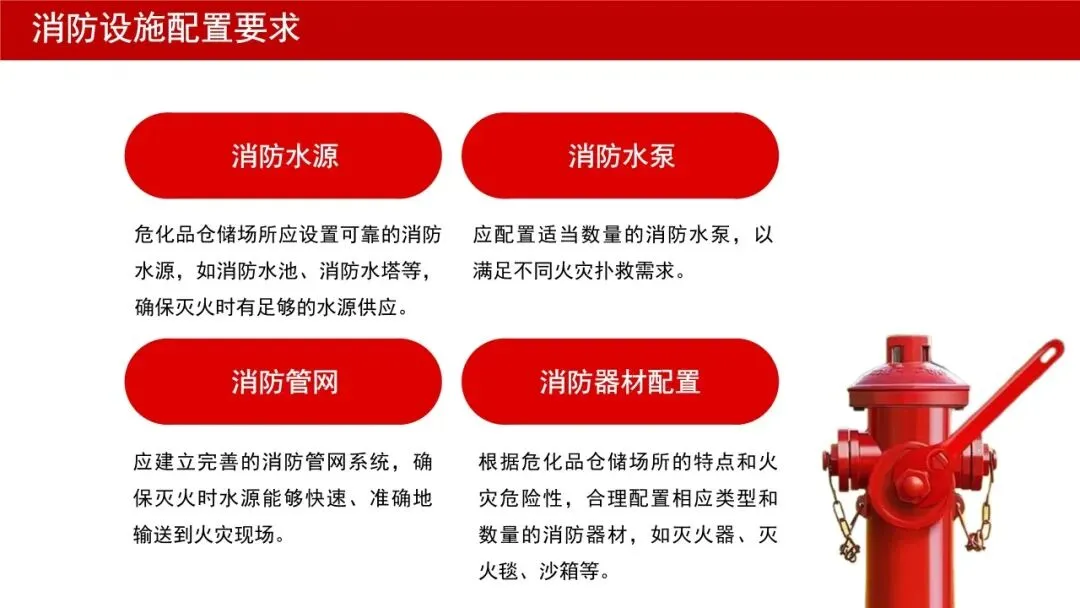 消防设施配置要求

消防水源

危化品仓储场所应设置可靠的消防水源，如消防水池、消防水塔等，确保灭火时有足够的水源供应。

消防水泵

应配置适当数量的消防水泵，以满足不同火灾扑救需求。

消防管网

应建立完善的消防管网系统，确保灭火时水源能够快速、准确地输送到火灾现场。

消防器材配置

根据危化品仓储场所的特点和火灾危险性，合理配置相应类型和数量的消防器材，如灭火器、灭火毯、沙箱等。